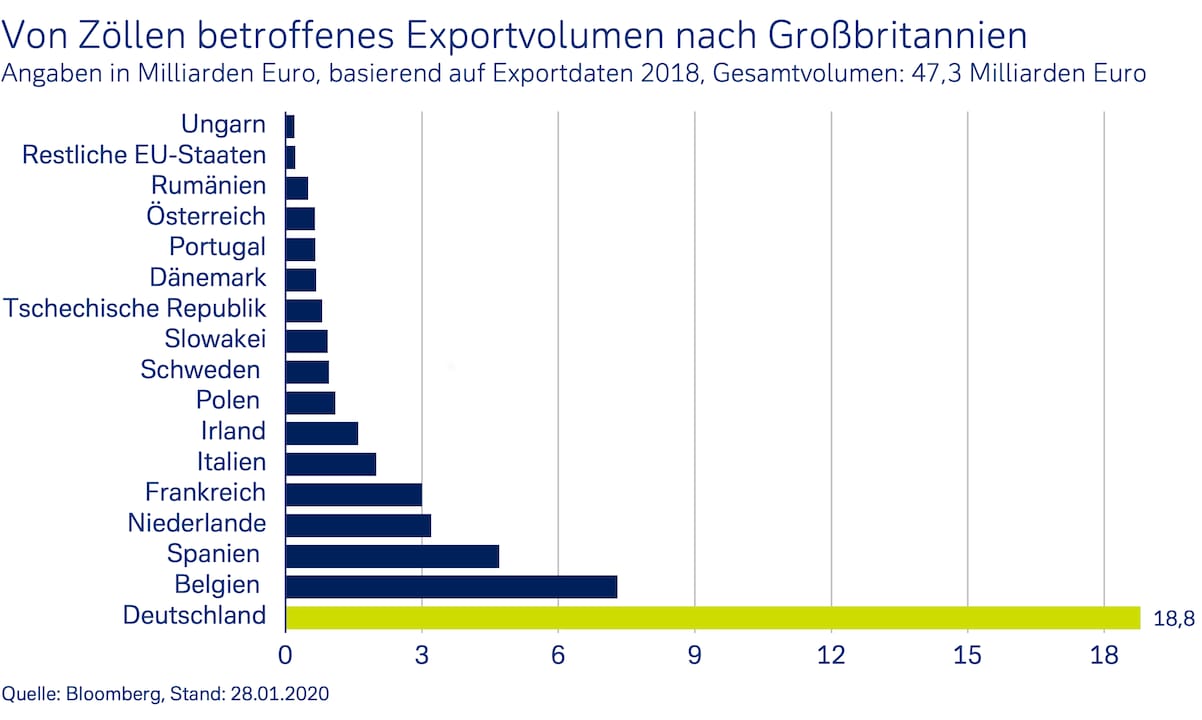 Von Zöllen betroffenes Exportvolumen nach Großbritannien
Angaben in Milliarden Euro, basierend auf Exportdaten 2018, Gesamtvolumen: 47,3 Milliarden Euro

Ungarn
Restliche EU-Staaten
Rumänien
Österreich
Portugal
Dänemark
Tschechische Republik
Slowakei
Schweden
Polen
Irland
Italien
Frankreich
Niederlande
Spanien
Belgien
Deutschland

18,8

0
3
6
9
12
15
18

Quelle: Bloomberg, Stand: 28.01.2020